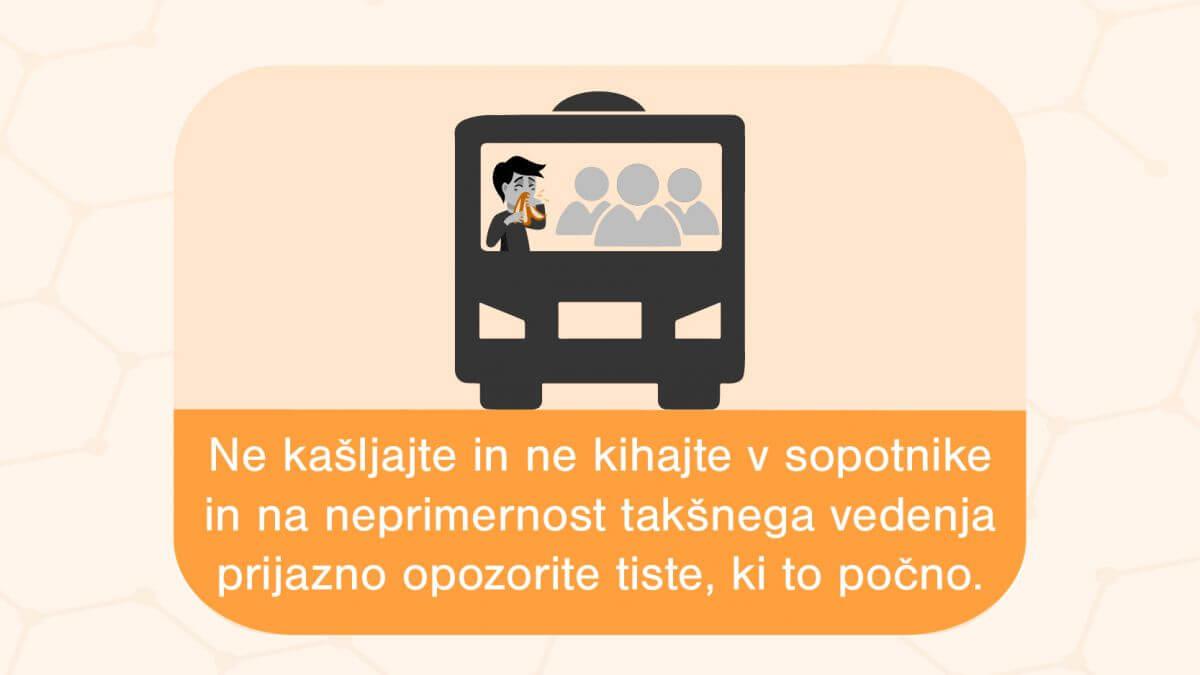 Ne kašljajte in ne kihajte v sopotnike in na neprimernost takšnega vedenja prijazno opozorite tiste, ki to počno.